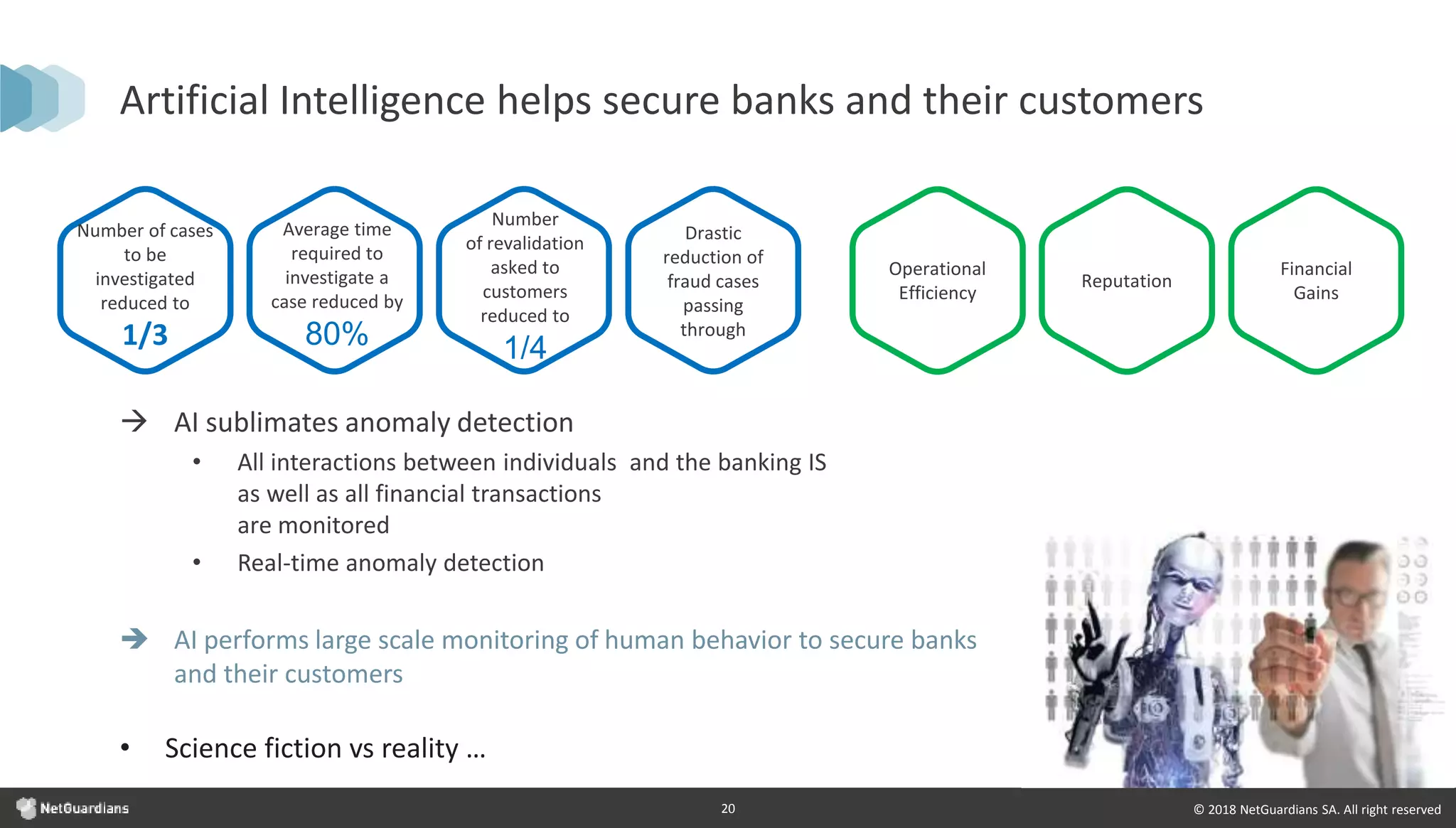 Artificial Intelligence helps secure banks and their customers

Number of cases to be investigated reduced to
1/3

Average time required to investigate a case reduced by
80%

Number of revalidation asked to customers reduced to
1/4

Drastic reduction of fraud cases passing through

Operational Efficiency

Reputation

Financial Gains

→ AI sublimates anomaly detection

• All interactions between individuals and the banking IS as well as all financial transactions are monitored

• Real-time anomaly detection

→ AI performs large scale monitoring of human behavior to secure banks and their customers

• Science fiction vs reality …

NetGuardians

20

© 2018 NetGuardians SA. All right reserved